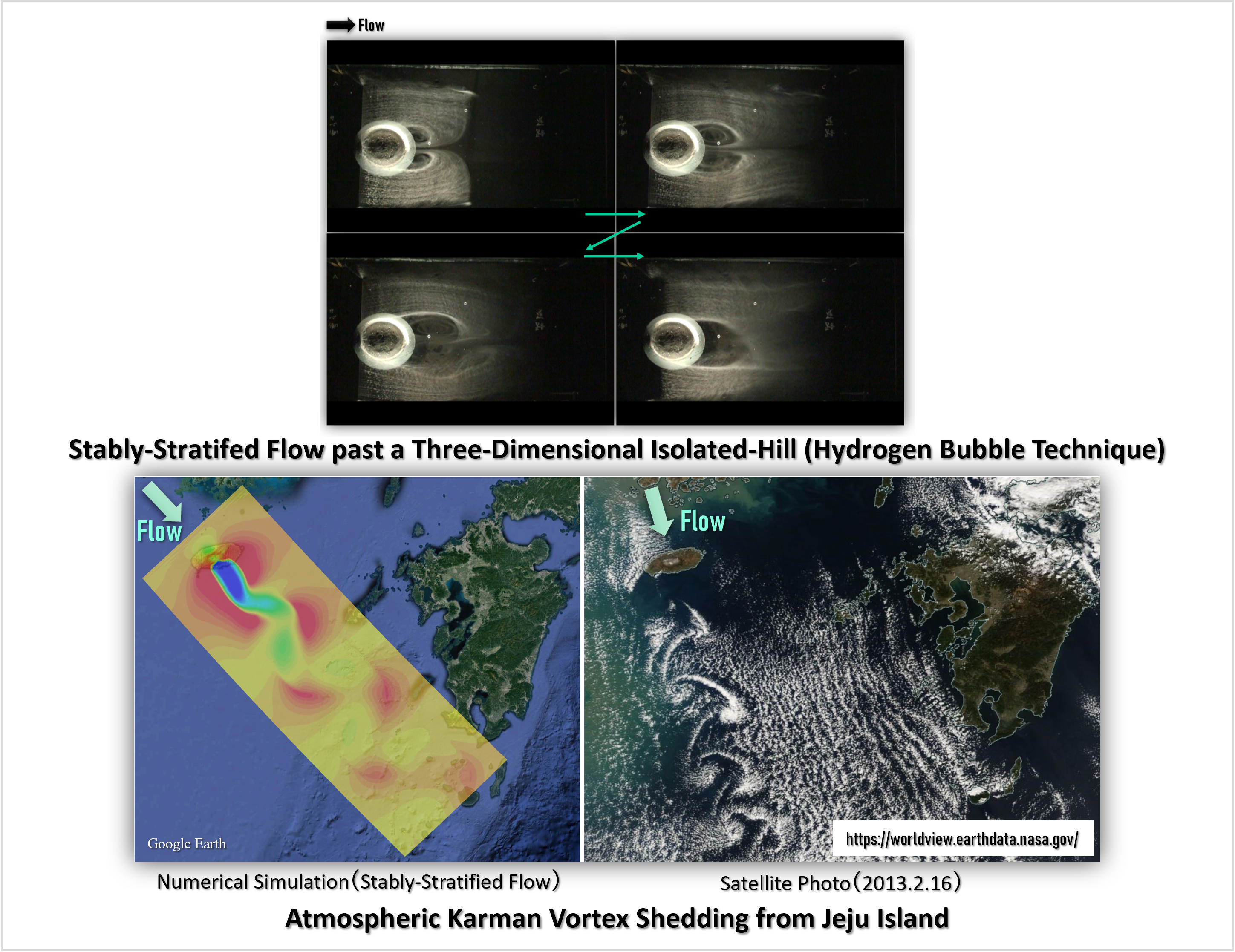 Flow

Stably-Stratifed Flow past a Three-Dimensional Isolated-Hill (Hydrogen Bubble Technique)

Flow

Google Earth

Flow

https://worldview.earthdata.nasa.gov/

Numerical Simulation（Stably-Stratified Flow）

Satellite Photo（2013.2.16）

Atmospheric Karman Vortex Shedding from Jeju Island